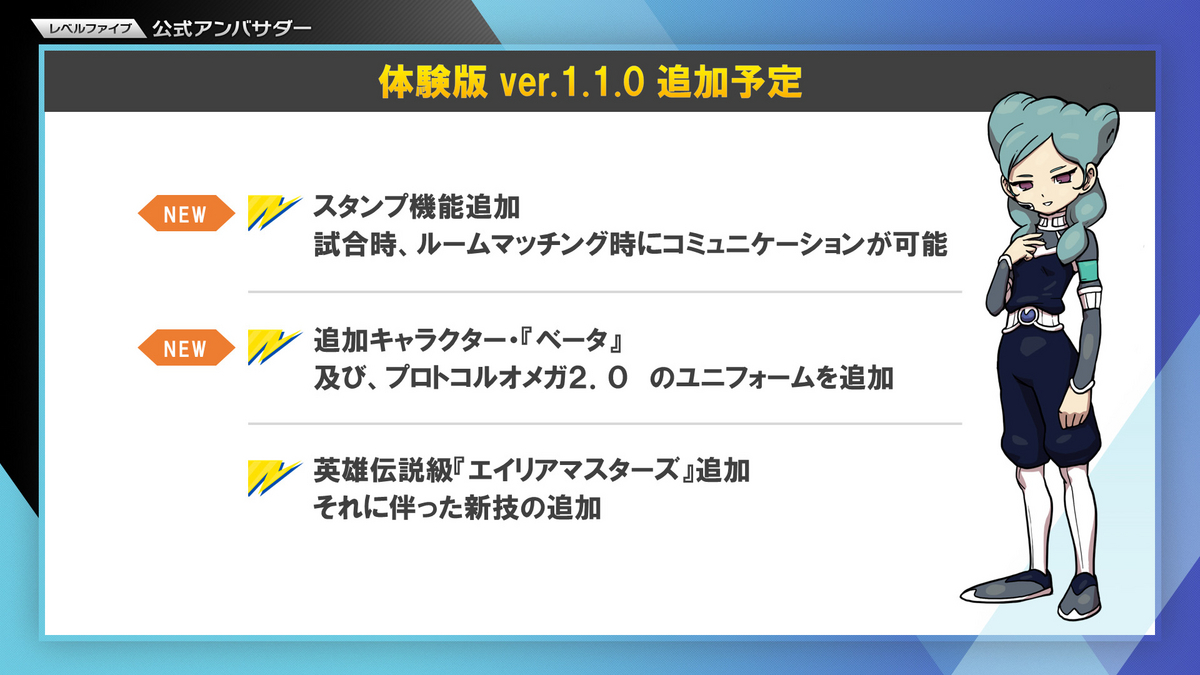 レベルファイブ 公式アンバサダー

体験版 ver.1.1.0 追加予定

NEW
スタンプ機能追加
試合時、ルームマッチング時にコミュニケーションが可能

NEW
追加キャラクター・『ベータ』
及び、プロトコルオメガ２．０ のユニフォームを追加

英雄伝説級『エイリアマスターズ』追加
それに伴った新技の追加